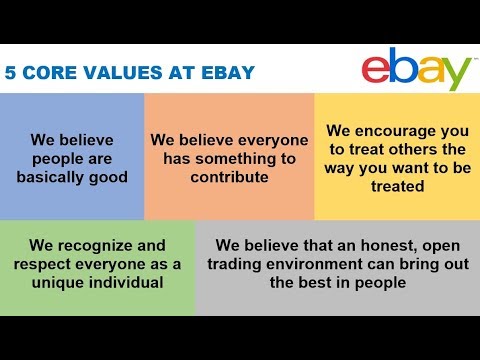 5 CORE VALUES AT EBAY

ebay

We believe people are basically good

We believe everyone has something to contribute

We encourage you to treat others the way you want to be treated

We recognize and respect everyone as a unique individual

We believe that an honest, open trading environment can bring out the best in people